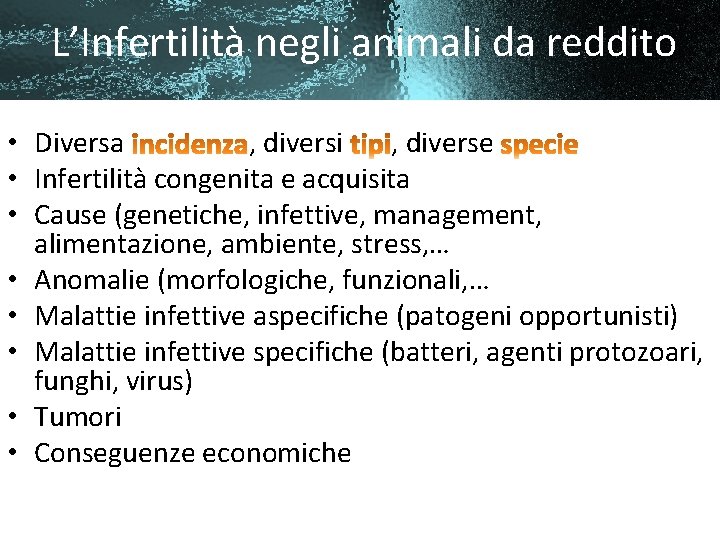 L’Infertilità negli animali da reddito

• Diversa incidenza, diversi tipi, diverse specie
• Infertilità congenita e acquisita
• Cause (genetiche, infettive, management, alimentazione, ambiente, stress,…
• Anomalie (morfologiche, funzionali,…
• Malattie infettive aspecifiche (patogeni opportunisti)
• Malattie infettive specifiche (batteri, agenti protozoari, funghi, virus)
• Tumori
• Conseguenze economiche